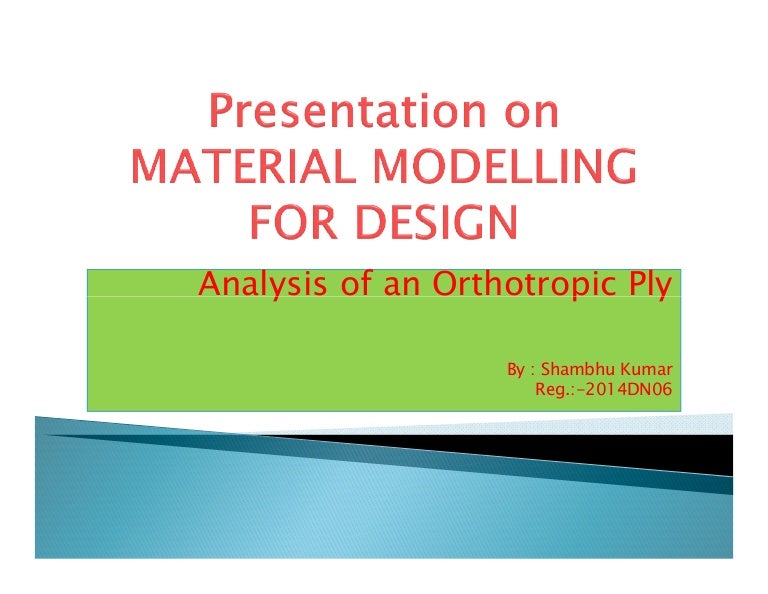 Presentation on
MATERIAL MODELLING
FOR DESIGN

Analysis of an Orthotropic Ply

By : Shambhu Kumar
Reg.:-2014DN06